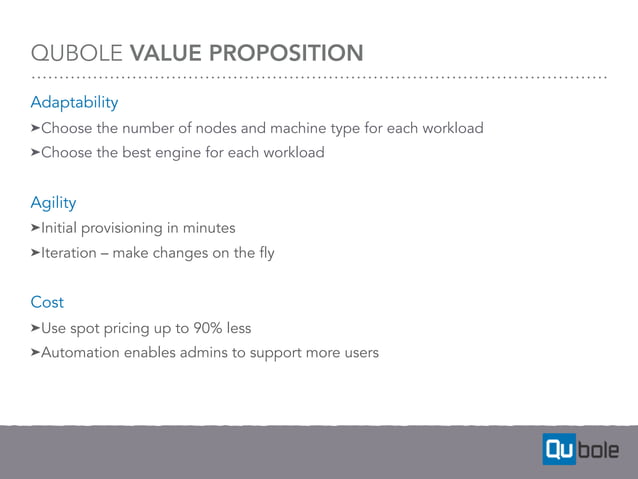 QUBOLE VALUE PROPOSITION

Adaptability

➤Choose the number of nodes and machine type for each workload

➤Choose the best engine for each workload

Agility

➤Initial provisioning in minutes

➤Iteration – make changes on the fly

Cost

➤Use spot pricing up to 90% less

➤Automation enables admins to support more users

Qubole